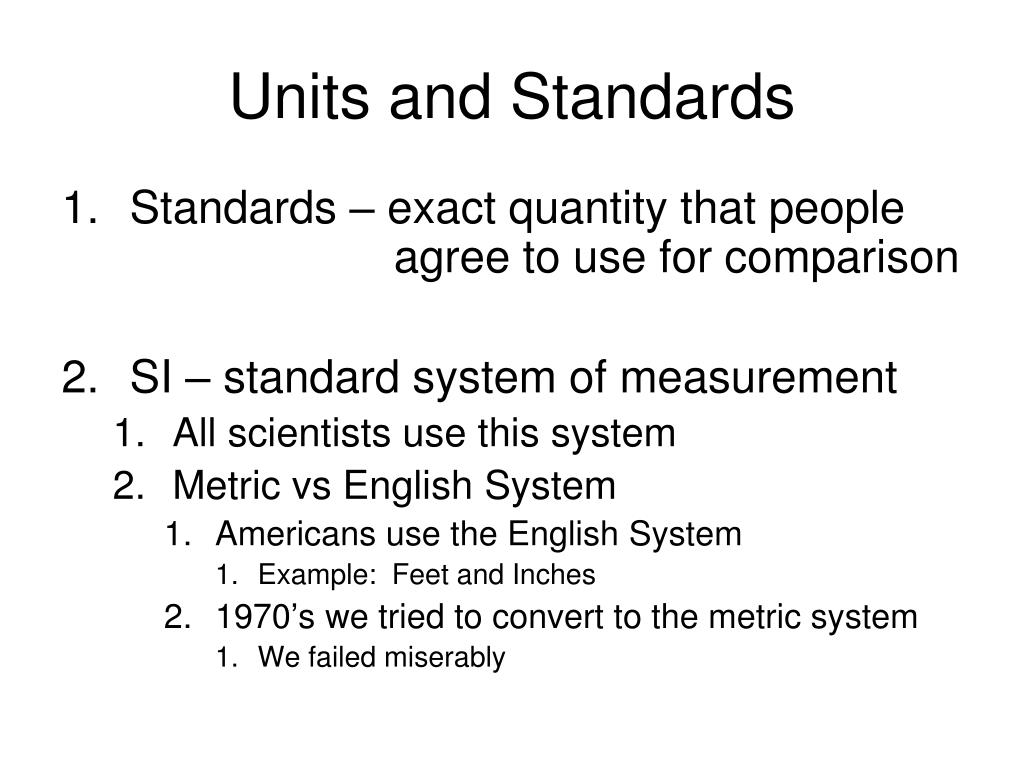 Units and Standards

1. Standards – exact quantity that people agree to use for comparison

2. SI – standard system of measurement
1. All scientists use this system
2. Metric vs English System
1. Americans use the English System
1. Example: Feet and Inches
2. 1970’s we tried to convert to the metric system
1. We failed miserably